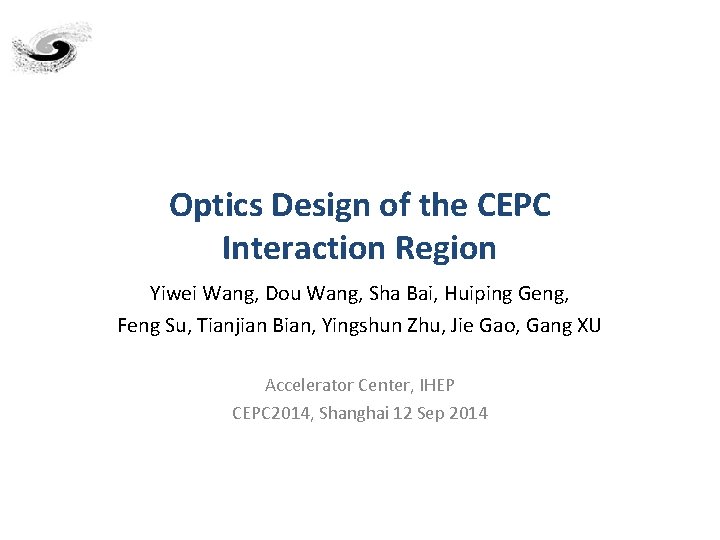 Optics Design of the CEPC Interaction Region

Yiwei Wang, Dou Wang, Sha Bai, Huiping Geng, Feng Su, Tianjian Bian, Yingshun Zhu, Jie Gao, Gang XU

Accelerator Center, IHEP
CEPC2014, Shanghai 12 Sep 2014